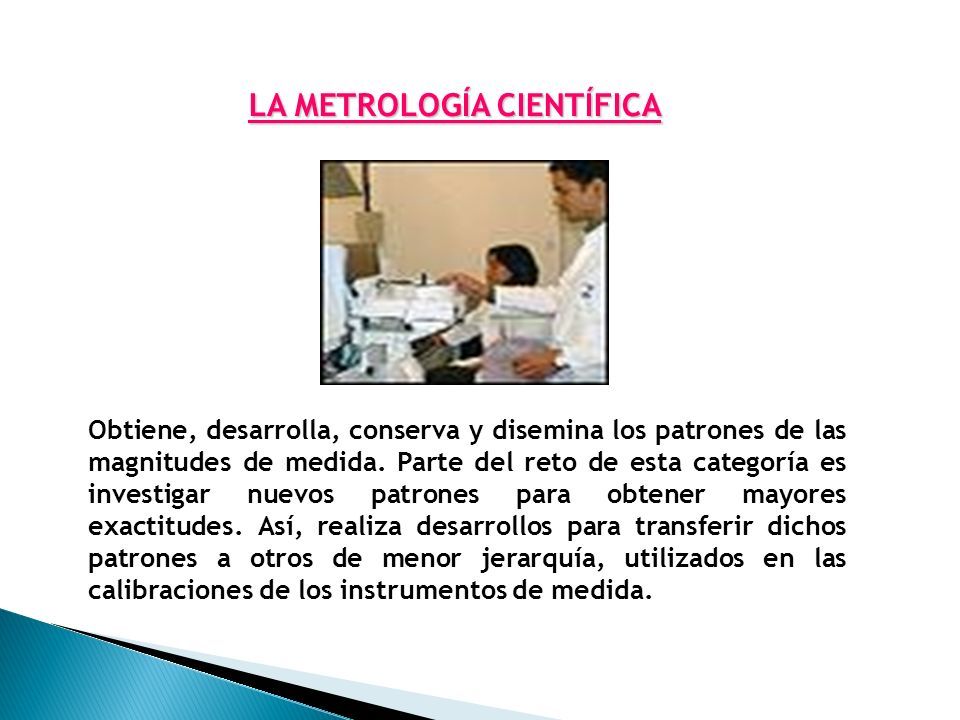 LA METROLOGÍA CIENTÍFICA

Obtiene, desarrolla, conserva y disemina los patrones de las magnitudes de medida. Parte del reto de esta categoría es investigar nuevos patrones para obtener mayores exactitudes. Así, realiza desarrollos para transferir dichos patrones a otros de menor jerarquía, utilizados en las calibraciones de los instrumentos de medida.